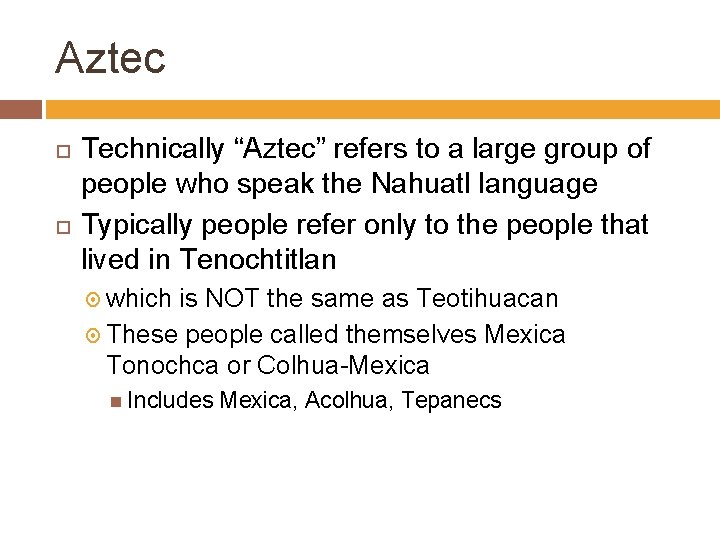 Aztec

Technically “Aztec” refers to a large group of people who speak the Nahuatl language

Typically people refer only to the people that lived in Tenochtitlan

which is NOT the same as Teotihuacan

These people called themselves Mexica Tonochca or Colhua-Mexica

Includes Mexica, Acolhua, Tepanecs